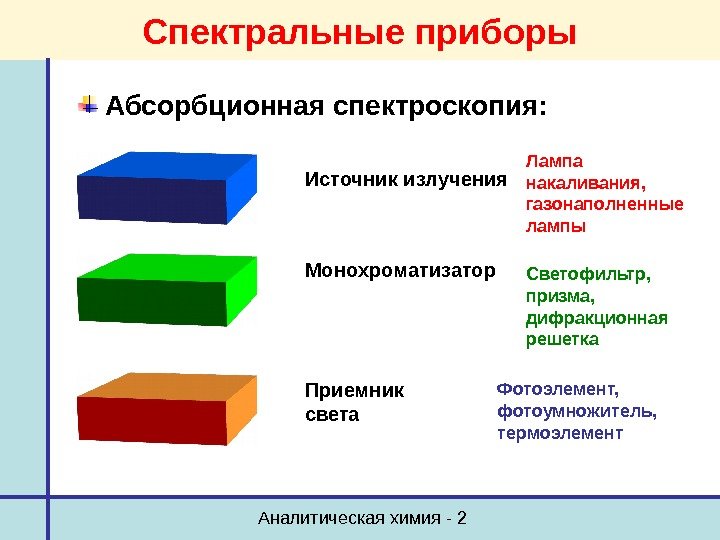 Спектральные приборы

Абсорбционная спектроскопия:

Источник излучения

Лампа накаливания, газонаполненные лампы

Монохроматизатор

Светофильтр, призма, дифракционная решетка

Приемник света

Фотоэлемент, фотоумножитель, термоэлемент

Аналитическая химия - 2